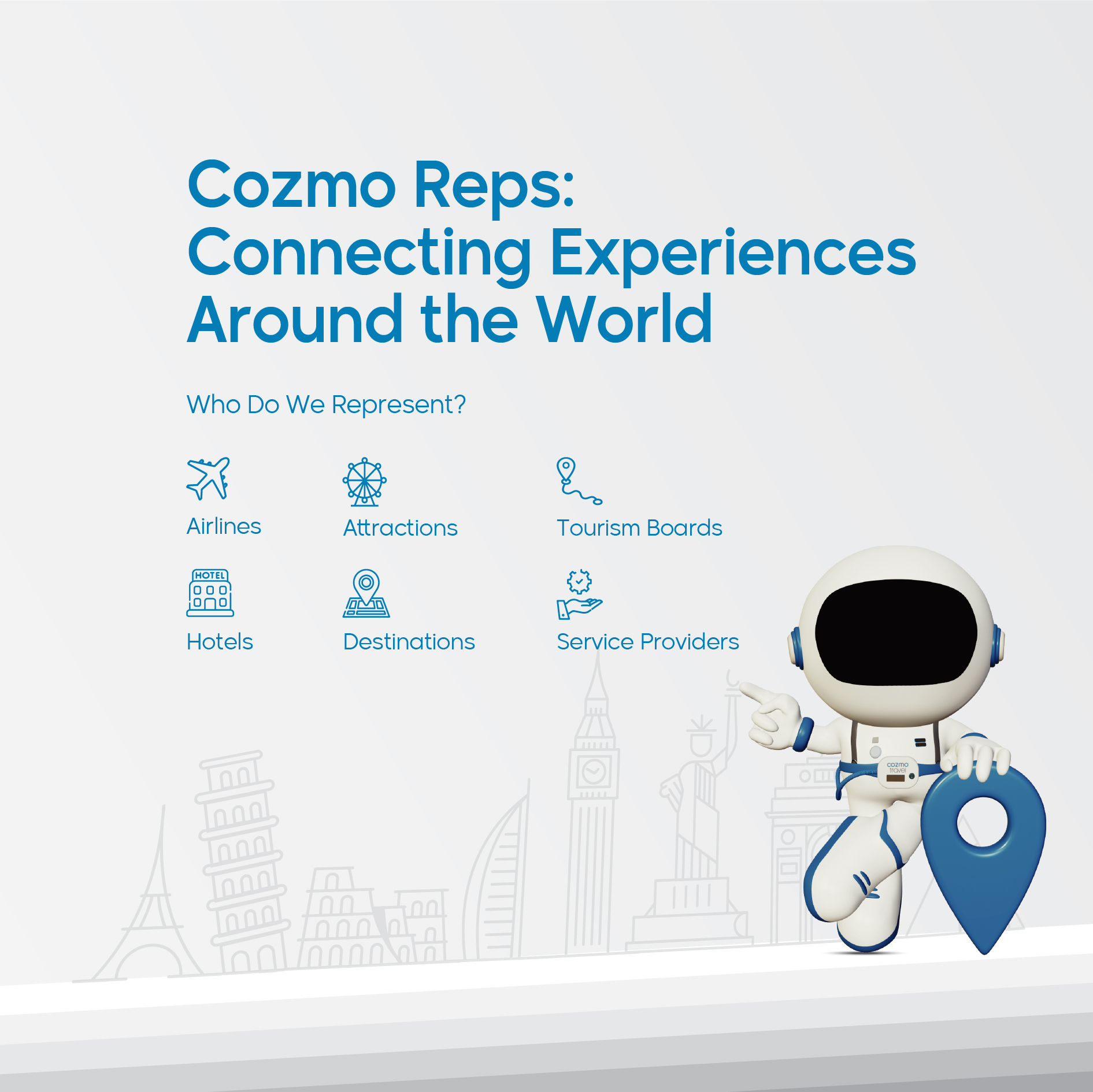 Cozmo Reps:
Connecting Experiences
Around the World

Who Do We Represent?

Airlines

Attractions

Tourism Boards

HOTEL

Hotels

Destinations

Service Providers

cozmo
travel